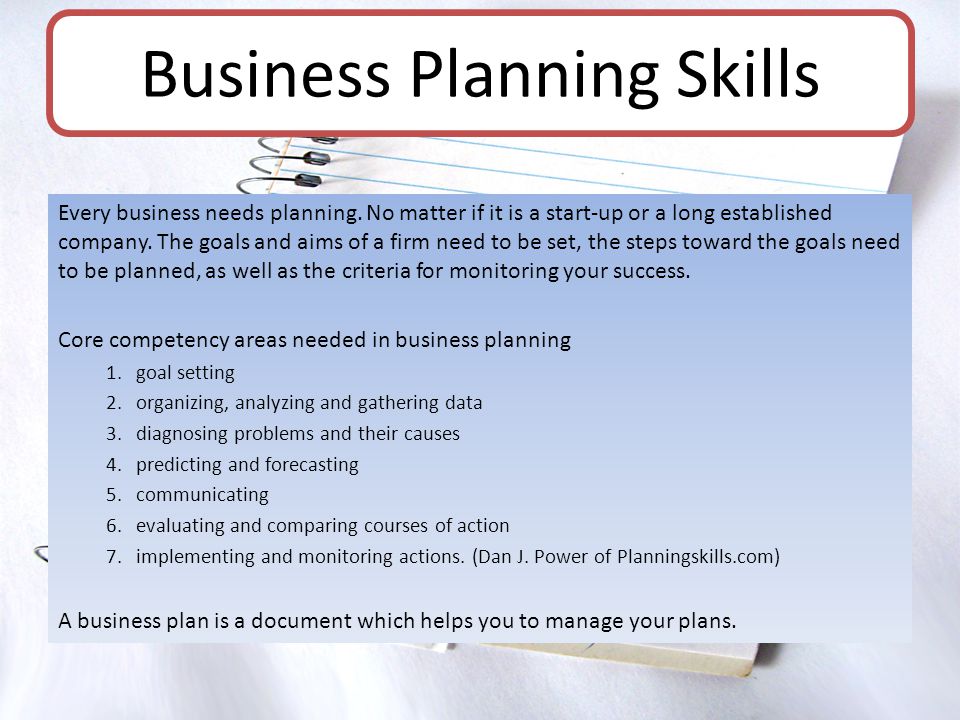 Business Planning Skills

Every business needs planning. No matter if it is a start-up or a long established company. The goals and aims of a firm need to be set, the steps toward the goals need to be planned, as well as the criteria for monitoring your success.

Core competency areas needed in business planning

1. goal setting
2. organizing, analyzing and gathering data
3. diagnosing problems and their causes
4. predicting and forecasting
5. communicating
6. evaluating and comparing courses of action
7. implementing and monitoring actions. (Dan J. Power of Planningskills.com)

A business plan is a document which helps you to manage your plans.